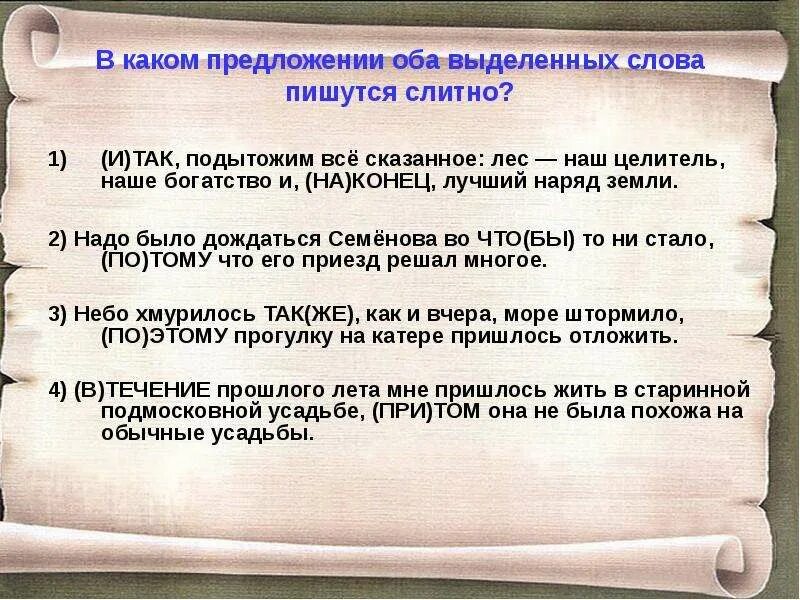 В каком предложении оба выделенных слова пишутся слитно?

1) (И)ТАК, подытожим всё сказанное: лес — наш целитель, наше богатство и, (НА)КОНЕЦ, лучший наряд земли.

2) Надо было дождаться Семёнова во ЧТО(БЫ) то ни стало, (ПО)ТОМУ что его приезд решал многое.

3) Небо хмурилось ТАК(ЖЕ), как и вчера, море штормило, (ПО)ЭТОМУ прогулку на катере пришлось отложить.

4) (В)ТЕЧЕНИЕ прошлого лета мне пришлось жить в старинной подмосковной усадьбе, (ПРИ)ТОМ она не была похожа на обычные усадьбы.